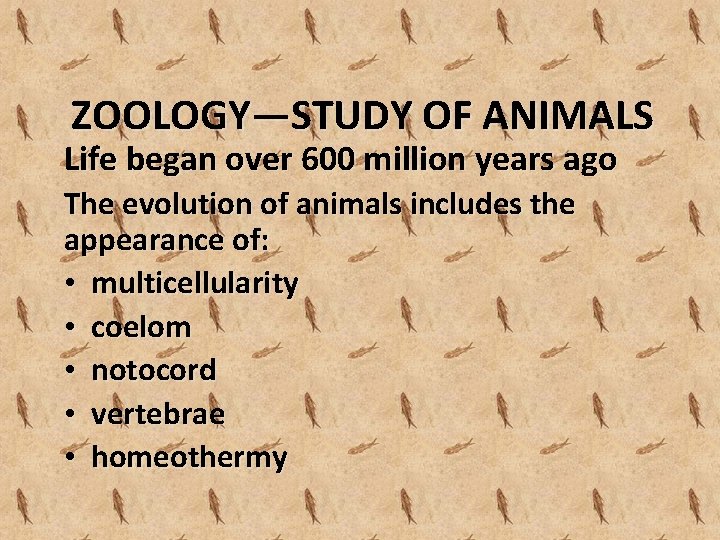 ZOOLOGY—STUDY OF ANIMALS

Life began over 600 million years ago

The evolution of animals includes the appearance of:

• multicellularity
• coelom
• notocord
• vertebrae
• homeothermy